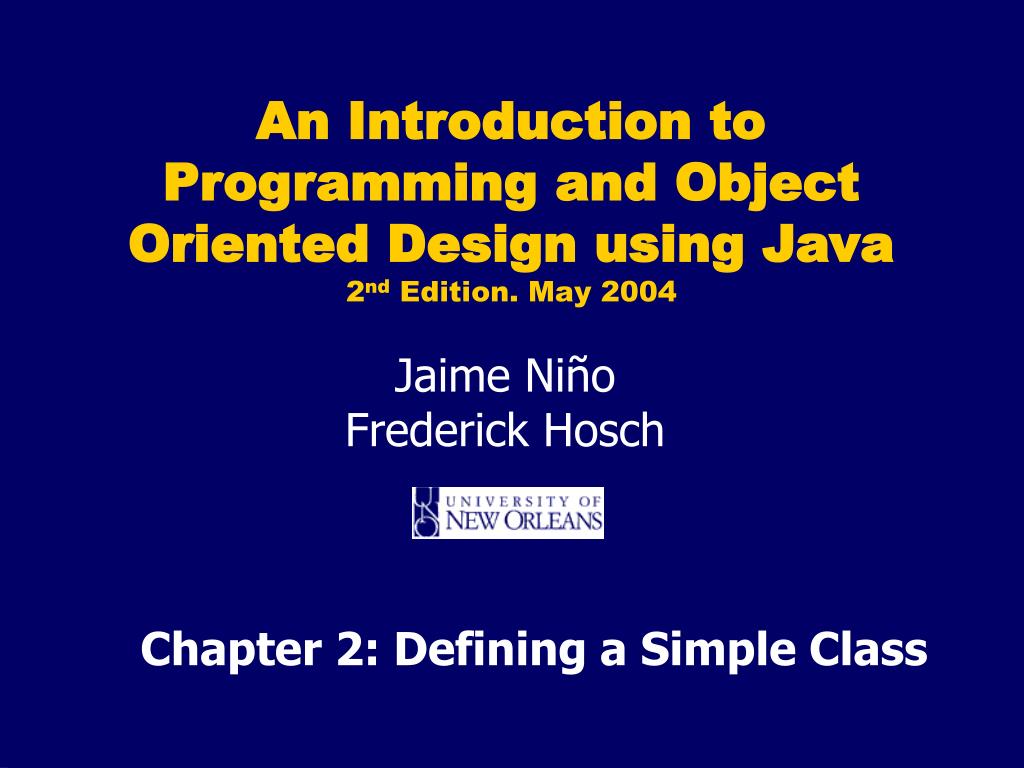 An Introduction to Programming and Object Oriented Design using Java
2nd Edition. May 2004

Jaime Niño
Frederick Hosch

UNO UNIVERSITY OF NEW ORLEANS

Chapter 2: Defining a Simple Class